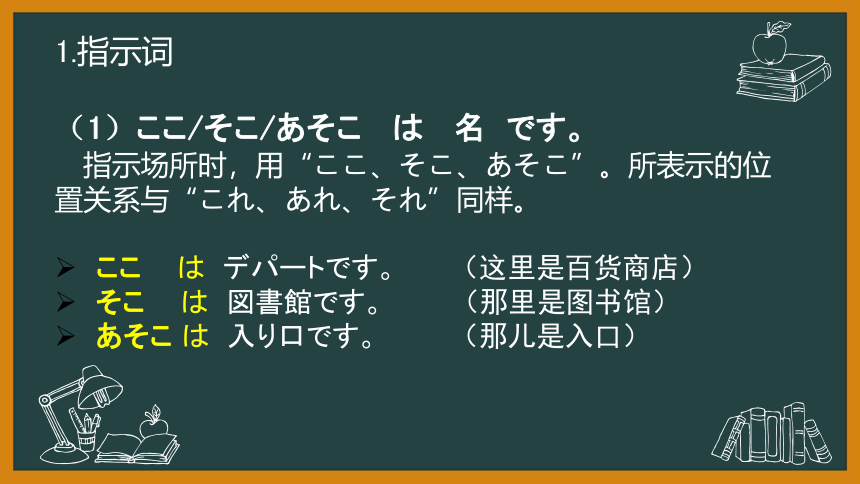 1.指示词

（1）ここ/そこ/あそこ　は　名　です。

指示场所时，用“ここ、そこ、あそこ”。所表示的位置关系与“これ、あれ、それ”同样。

➢ ここ　は　デパートです。　（这里是百货商店）
➢ そこ　は　図書館です。　（那里是图书馆）
➢ あそこ は　入り口です。　（那儿是入口）